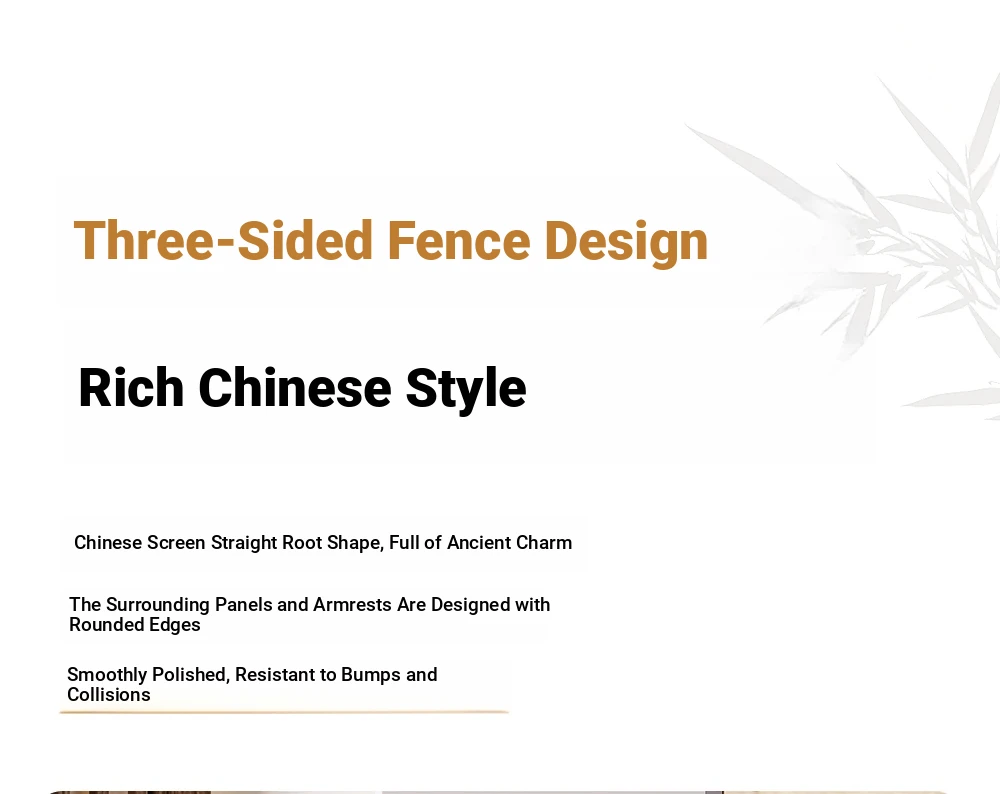 Three-Sided Fence Design

Rich Chinese Style

Chinese Screen Straight Root Shape, Full of Ancient Charm

The Surrounding Panels and Armrests Are Designed with Rounded Edges

Smoothly Polished, Resistant to Bumps and Collisions